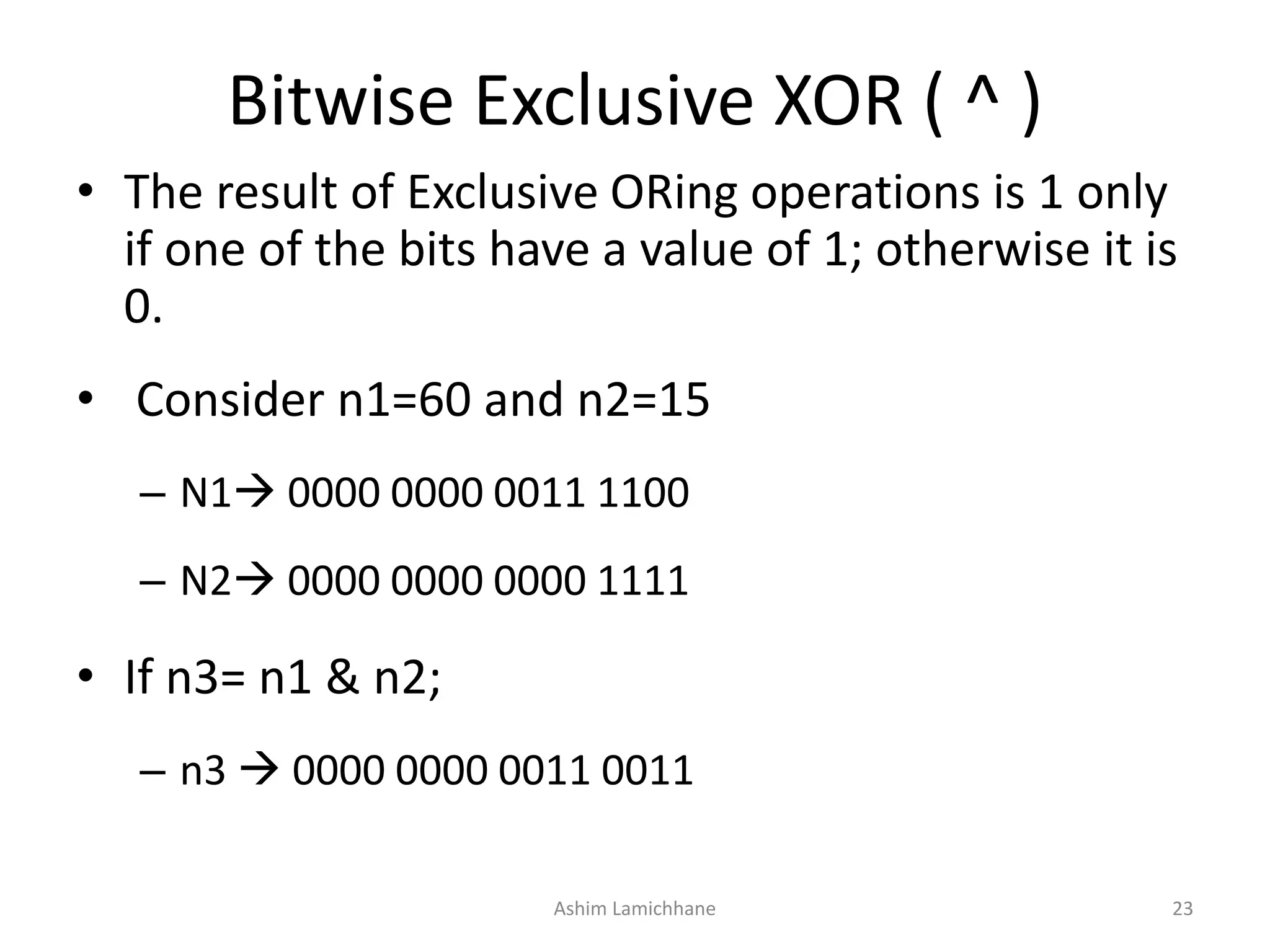 Bitwise Exclusive XOR ( ^ )

• The result of Exclusive ORing operations is 1 only if one of the bits have a value of 1; otherwise it is 0.

• Consider n1=60 and n2=15

– N1→ 0000 0000 0011 1100

– N2→ 0000 0000 0000 1111

• If n3= n1 & n2;

– n3 → 0000 0000 0011 0011

Ashim Lamichhane

23